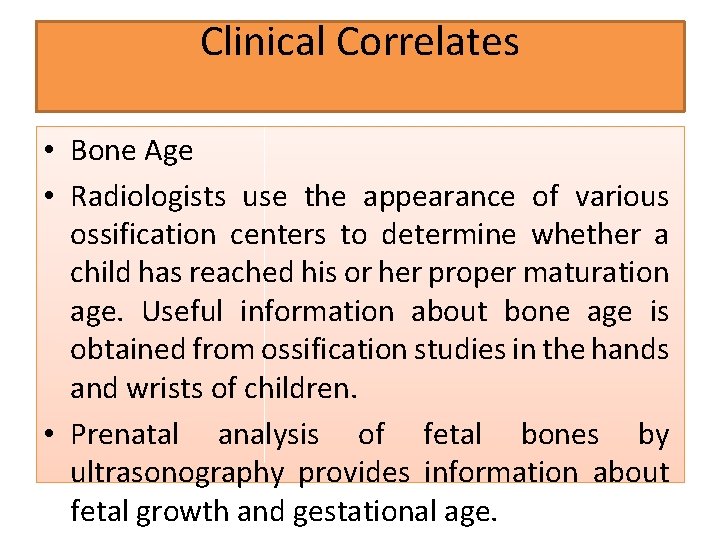 Clinical Correlates

• Bone Age

• Radiologists use the appearance of various ossification centers to determine whether a child has reached his or her proper maturation age. Useful information about bone age is obtained from ossification studies in the hands and wrists of children.

• Prenatal analysis of fetal bones by ultrasonography provides information about fetal growth and gestational age.